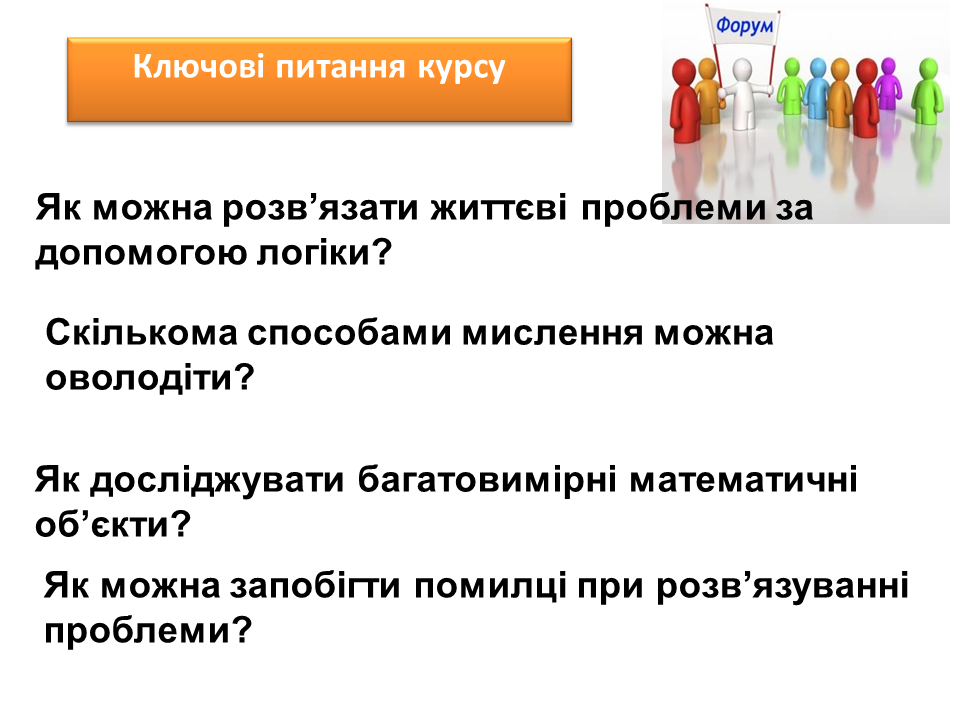 Ключові питання курсу

Форум

Як можна розв’язати життєві проблеми за допомогою логіки?

Скількома способами мислення можна оволодіти?

Як досліджувати багатовимірні математичні об’єкти?

Як можна запобігти помилці при розв’язуванні проблеми?